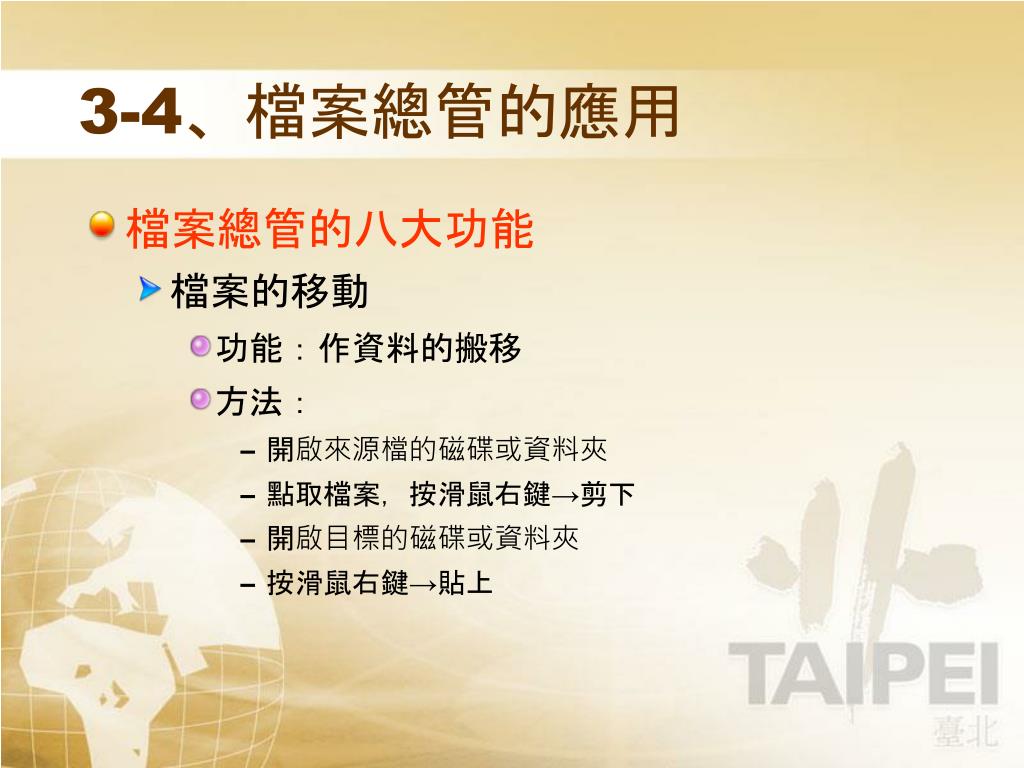 3-4、檔案總管的應用

檔案總管的八大功能

檔案的移動

功能：作資料的搬移

方法：

– 開啟來源檔的磁碟或資料夾

– 點取檔案，按滑鼠右鍵→剪下

– 開啟目標的磁碟或資料夾

– 按滑鼠右鍵→貼上

TAIPEI
臺北